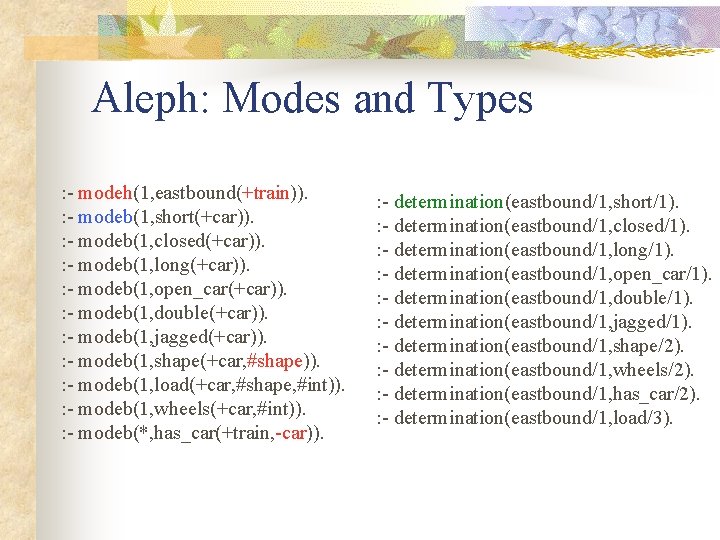 Aleph: Modes and Types

:- modeh(1,eastbound(+train)).
:- modeb(1,short(+car)).
:- modeb(1,closed(+car)).
:- modeb(1,long(+car)).
:- modeb(1,open_car(+car)).
:- modeb(1,double(+car)).
:- modeb(1,jagged(+car)).
:- modeb(1,shape(+car,#shape)).
:- modeb(1,load(+car,#shape,#int)).
:- modeb(1,wheels(+car,#int)).
:- modeb(*,has_car(+train,-car)).

:- determination(eastbound/1,short/1).
:- determination(eastbound/1,closed/1).
:- determination(eastbound/1,long/1).
:- determination(eastbound/1,open_car/1).
:- determination(eastbound/1,double/1).
:- determination(eastbound/1,jagged/1).
:- determination(eastbound/1,shape/2).
:- determination(eastbound/1,wheels/2).
:- determination(eastbound/1,has_car/2).
:- determination(eastbound/1,load/3).